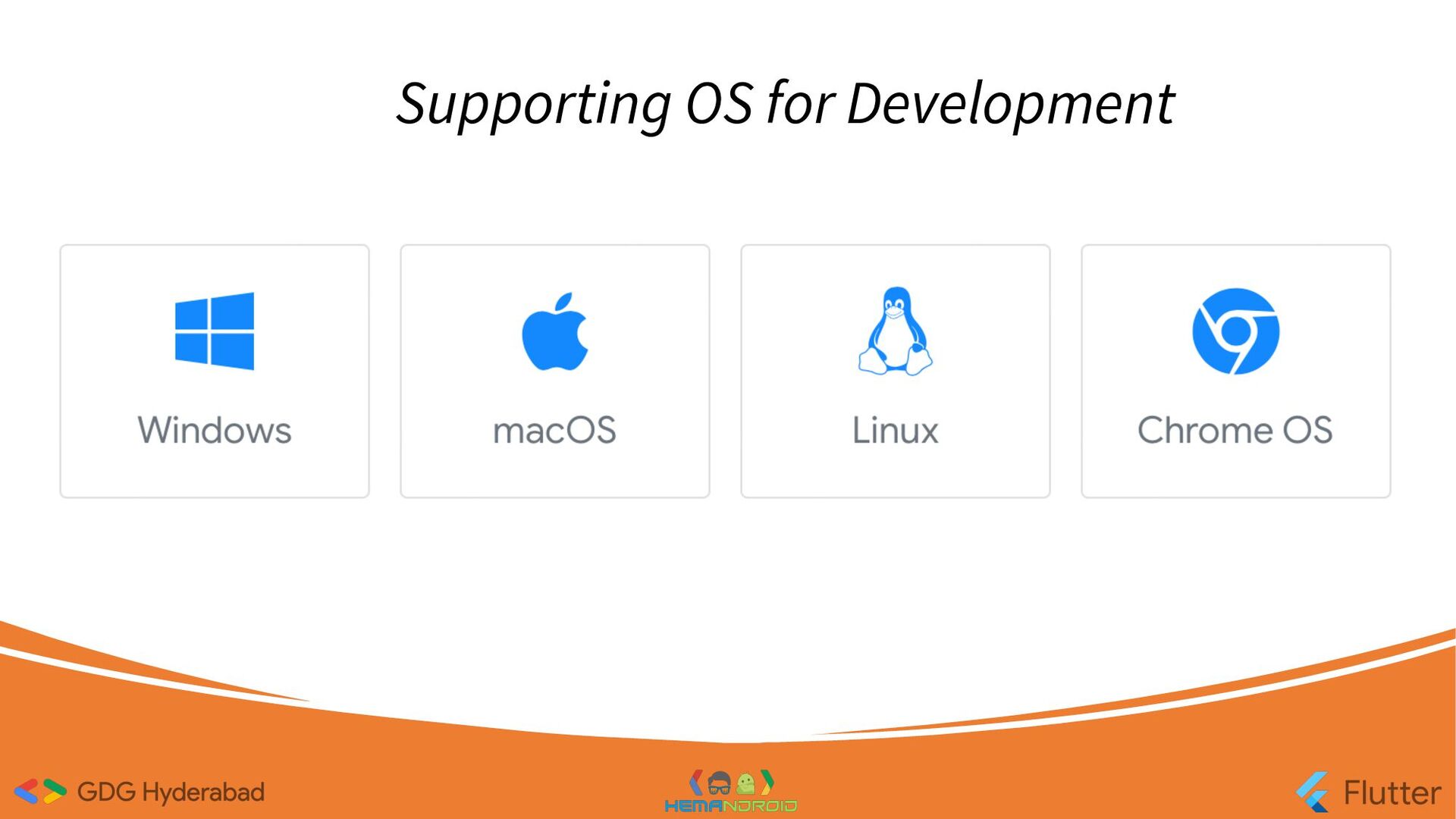 Supporting OS for Development

Windows

macOS

Linux

Chrome OS

GDG Hyderabad

HEMANDROID

Flutter